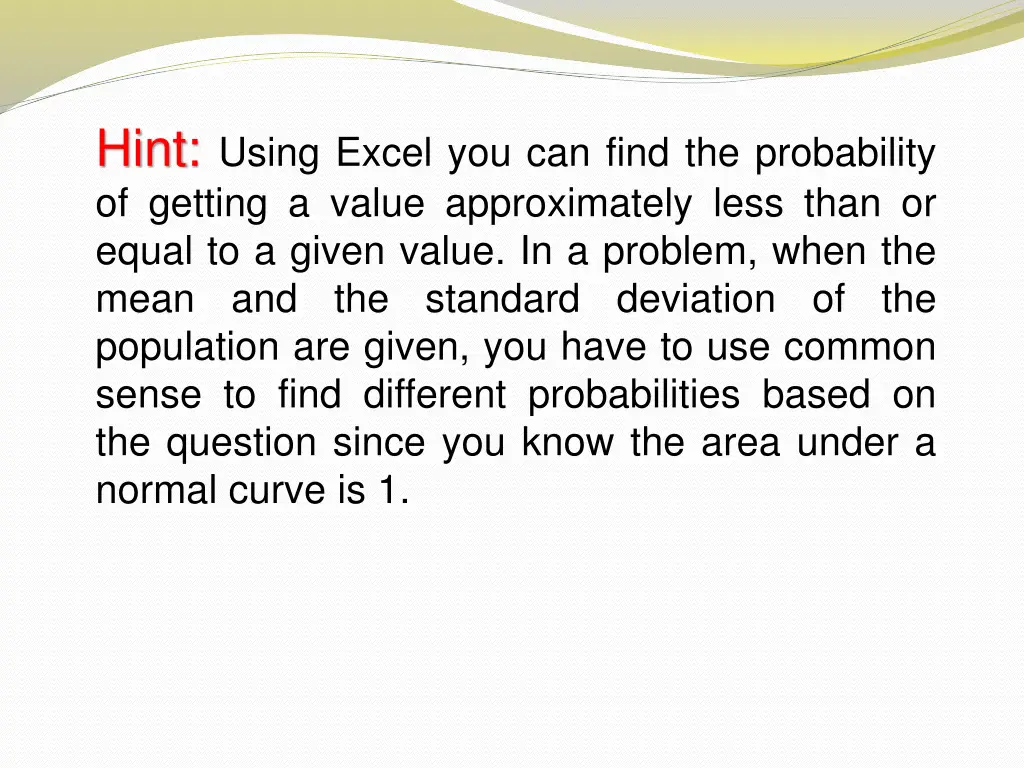 Hint: Using Excel you can find the probability of getting a value approximately less than or equal to a given value. In a problem, when the mean and the standard deviation of the population are given, you have to use common sense to find different probabilities based on the question since you know the area under a normal curve is 1.